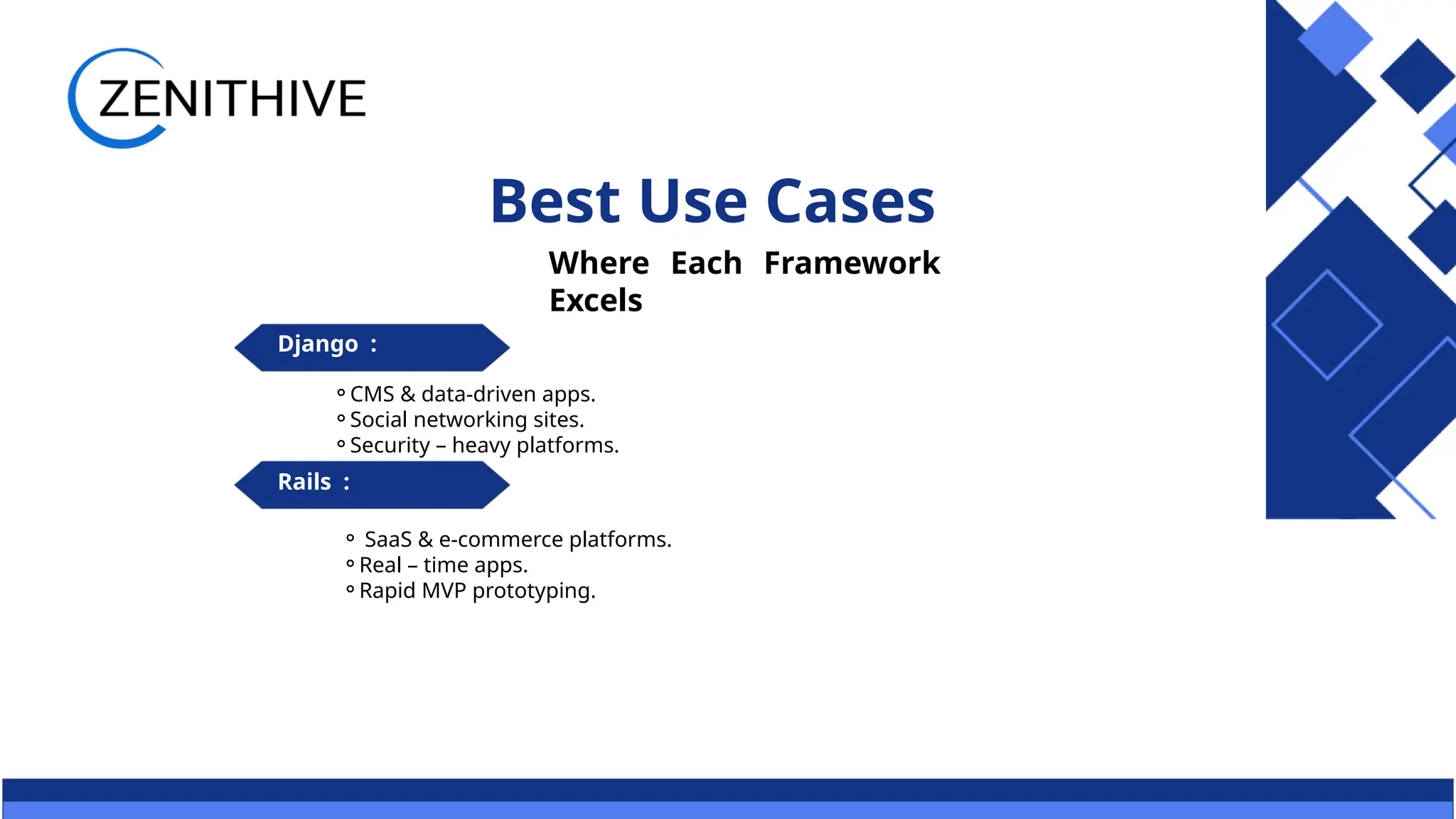 ZENITHIVE

Best Use Cases

Where Each Framework Excels

Django :

◦ CMS & data-driven apps.
◦ Social networking sites.
◦ Security – heavy platforms.

Rails :

◦ SaaS & e-commerce platforms.
◦ Real – time apps.
◦ Rapid MVP prototyping.